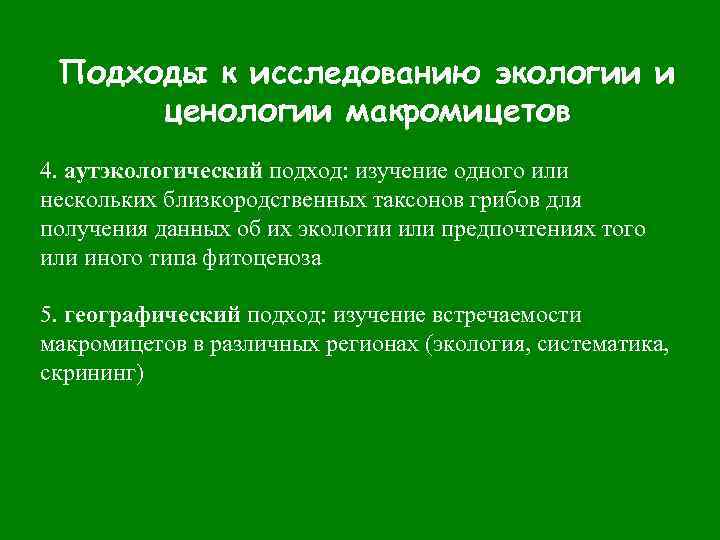 Подходы к исследованию экологии и ценологии макромицетов

4. аутэкологический подход: изучение одного или нескольких близкородственных таксонов грибов для получения данных об их экологии или предпочтениях того или иного типа фитоценоза

5. географический подход: изучение встречаемости макромицетов в различных регионах (экология, систематика, скрининг)